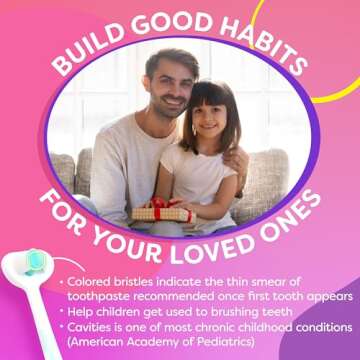 BUILD GOOD HABITS

FOR YOUR LOVED ONES

• Colored bristles indicate the thin smear of toothpaste recommended once first tooth appears
• Help children get used to brushing teeth
• Cavities is one of most chronic childhood conditions (American Academy of Pediatrics)